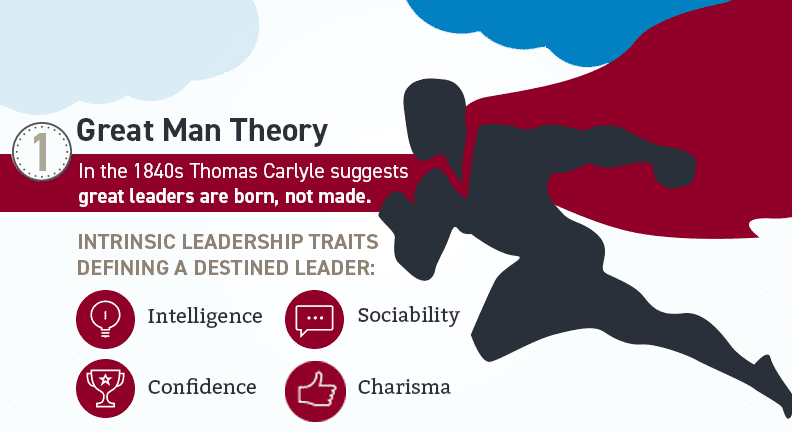 1 Great Man Theory

In the 1840s Thomas Carlyle suggests great leaders are born, not made.

INTRINSIC LEADERSHIP TRAITS DEFINING A DESTINED LEADER:

Intelligence

Sociability

Confidence

Charisma